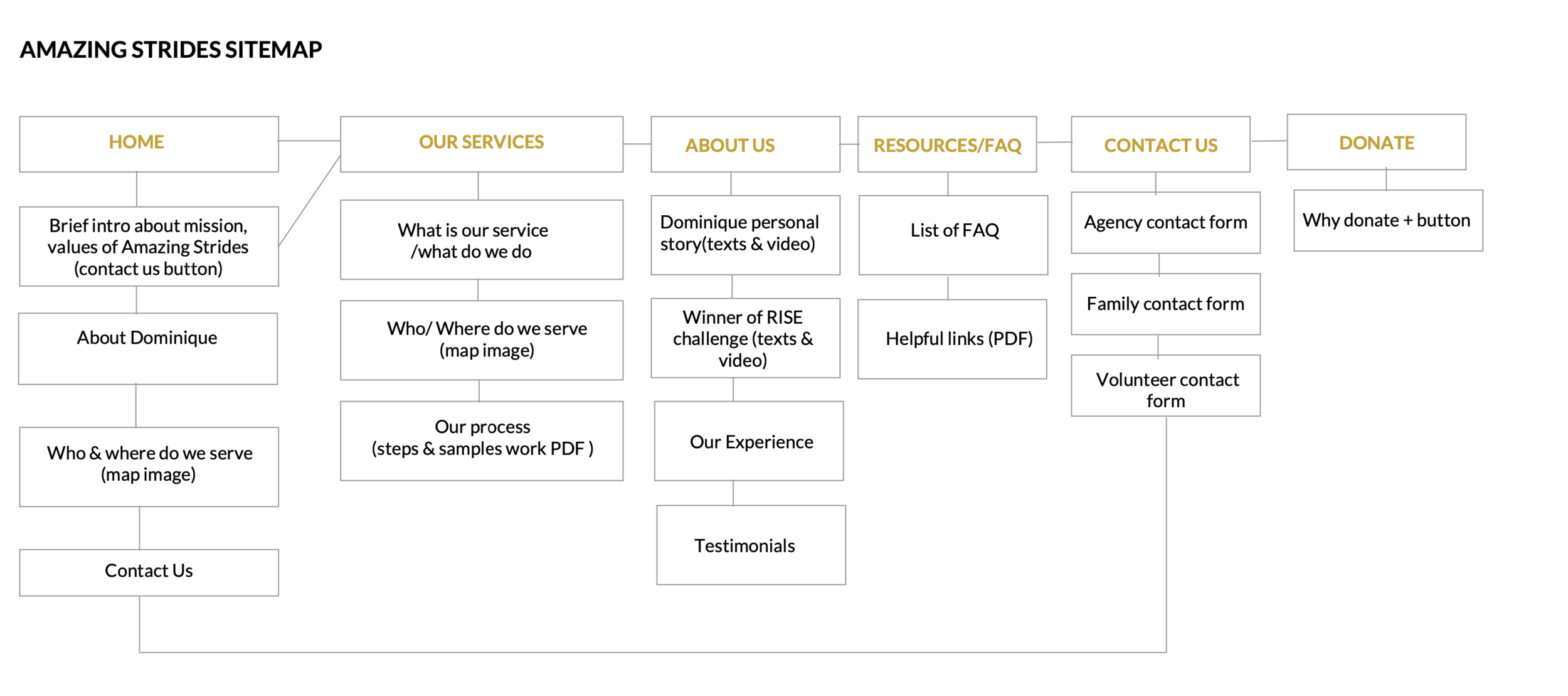 AMAZING STRIDES SITEMAP

HOME

Brief intro about mission, values of Amazing Strides (contact us button)

About Dominique

Who & where do we serve (map image)

Contact Us

OUR SERVICES

What is our service /what do we do

Who/ Where do we serve (map image)

Our process (steps & samples work PDF )

ABOUT US

Dominique personal story(texts & video)

Winner of RISE challenge (texts & video)

Our Experience

Testimonials

RESOURCES/FAQ

List of FAQ

Helpful links (PDF)

CONTACT US

Agency contact form

Family contact form

Volunteer contact form

DONATE

Why donate + button